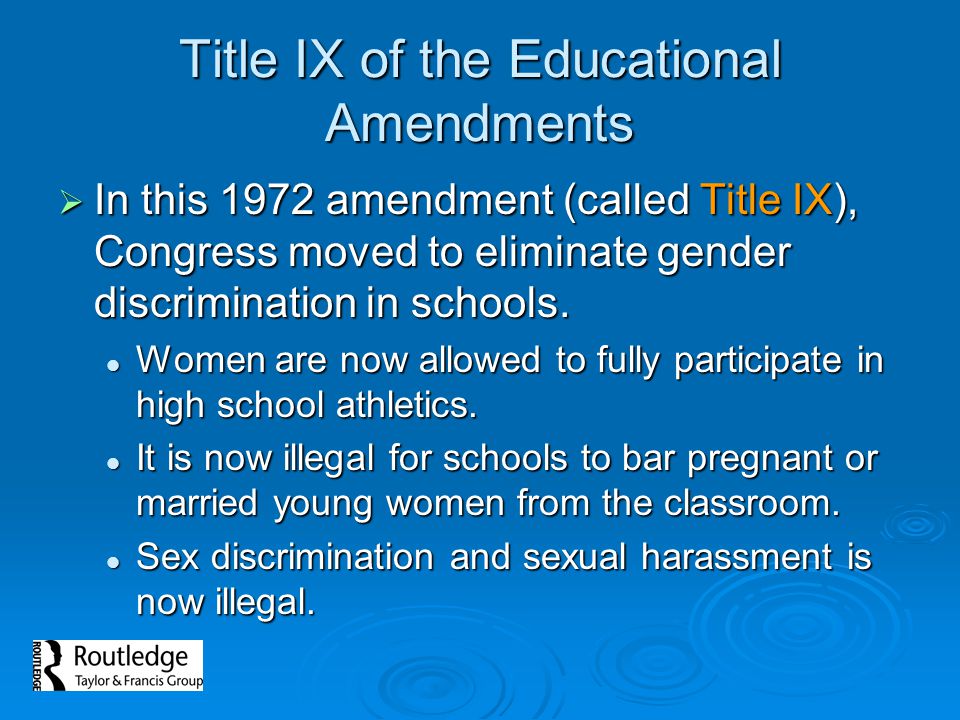 Title IX of the Educational Amendments

➢ In this 1972 amendment (called Title IX), Congress moved to eliminate gender discrimination in schools.

• Women are now allowed to fully participate in high school athletics.

• It is now illegal for schools to bar pregnant or married young women from the classroom.

• Sex discrimination and sexual harassment is now illegal.

ROUTLEDGE Routledge Taylor & Francis Group